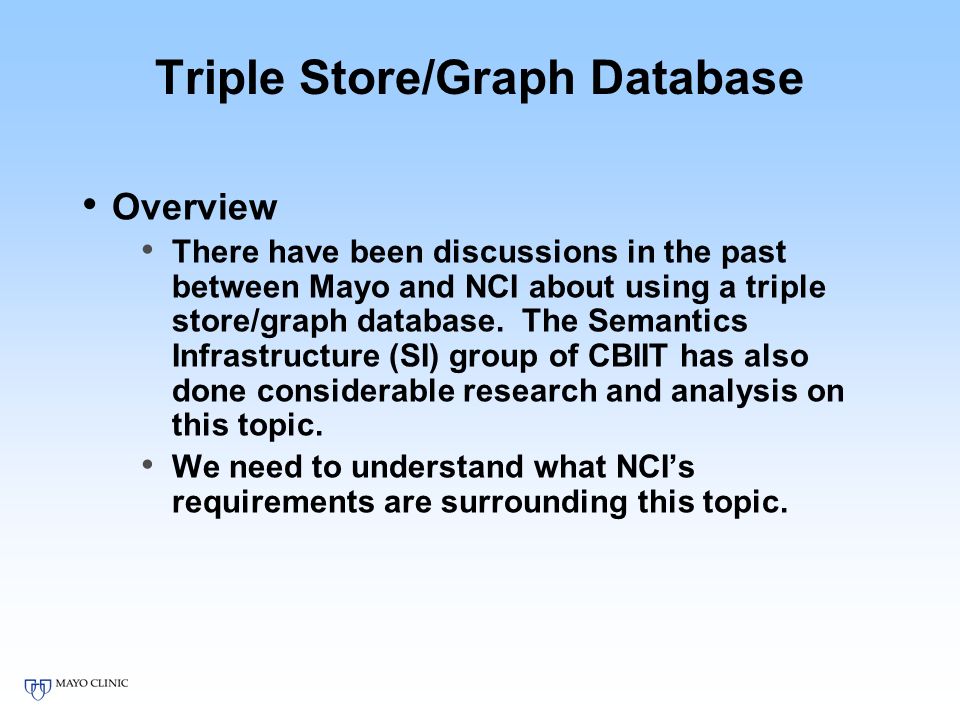 Triple Store/Graph Database

• Overview

• There have been discussions in the past between Mayo and NCI about using a triple store/graph database. The Semantics Infrastructure (SI) group of CBIIT has also done considerable research and analysis on this topic.

• We need to understand what NCI's requirements are surrounding this topic.

MAYO CLINIC